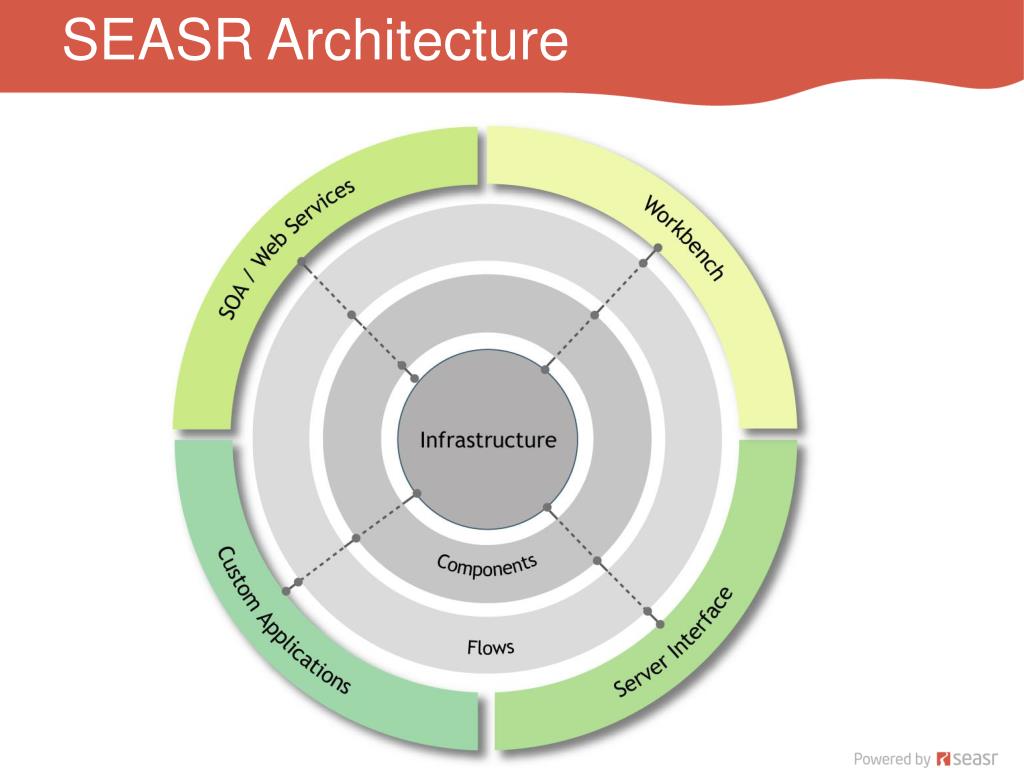 SEASR Architecture

SOA / Web Services

Workbench

Infrastructure

Components

Flows

Custom Applications

Server Interface

Powered by seasr